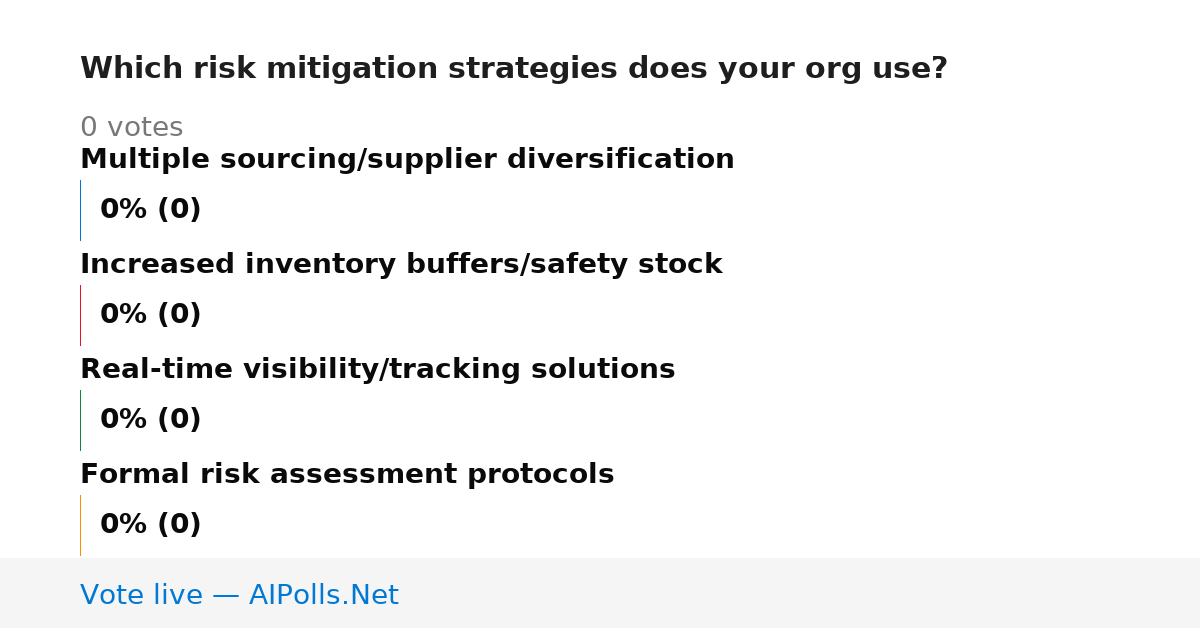 Which risk mitigation strategies does your org use?

0 votes

Multiple sourcing/supplier diversification

0% (0)

Increased inventory buffers/safety stock

0% (0)

Real-time visibility/tracking solutions

0% (0)

Formal risk assessment protocols

0% (0)

Vote live — AIPolls.Net